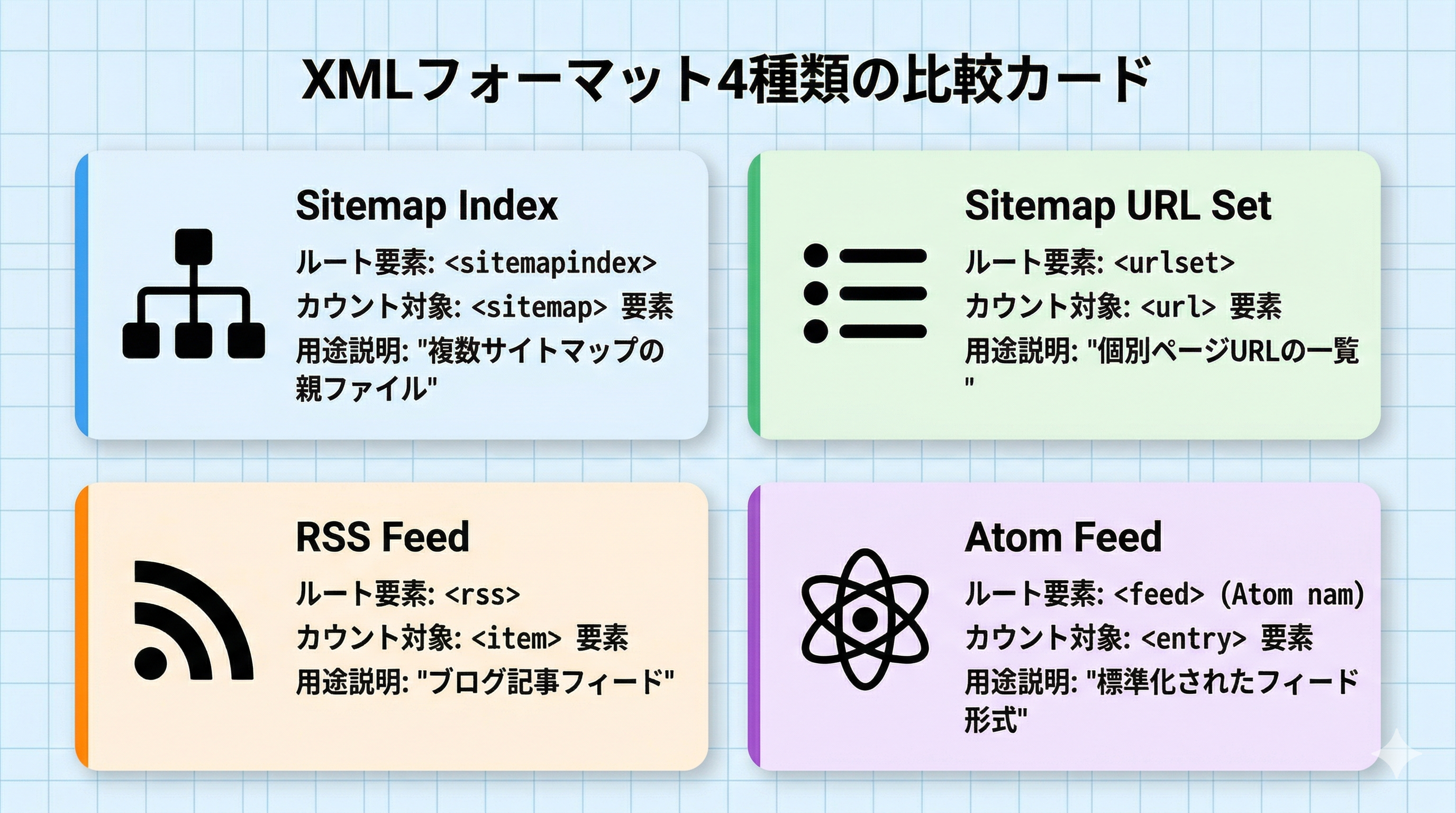 XMLフォーマット4種類の比較カード

Sitemap Index

ルート要素: <sitemapindex>

カウント対象: <sitemap> 要素

用途説明: "複数サイトマップの親ファイル"

Sitemap URL Set

ルート要素: <urlset>

カウント対象: <url> 要素

用途説明: "個別ページURLの一覧"

RSS Feed

ルート要素: <rss>

カウント対象: <item> 要素

用途説明: "ブログ記事フィード"

Atom Feed

ルート要素: <feed> (Atom nam)

カウント対象: <entry> 要素

用途説明: "標準化されたフィード形式"